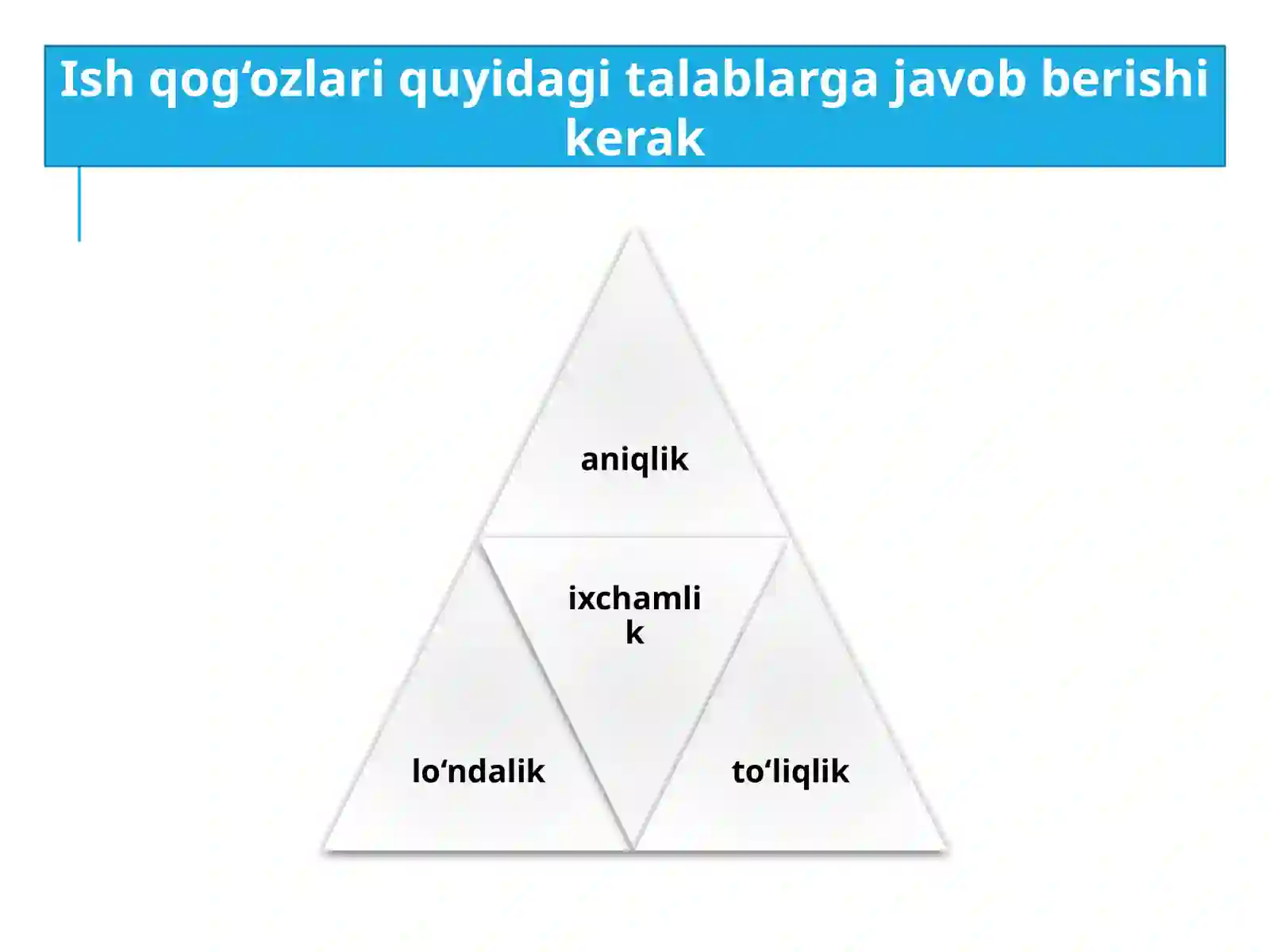 Ish qog‘ozlari quyidagi talablarga javob berishi kerak

aniqlik

ixchamlik

lo‘ndalik

to‘liqlik